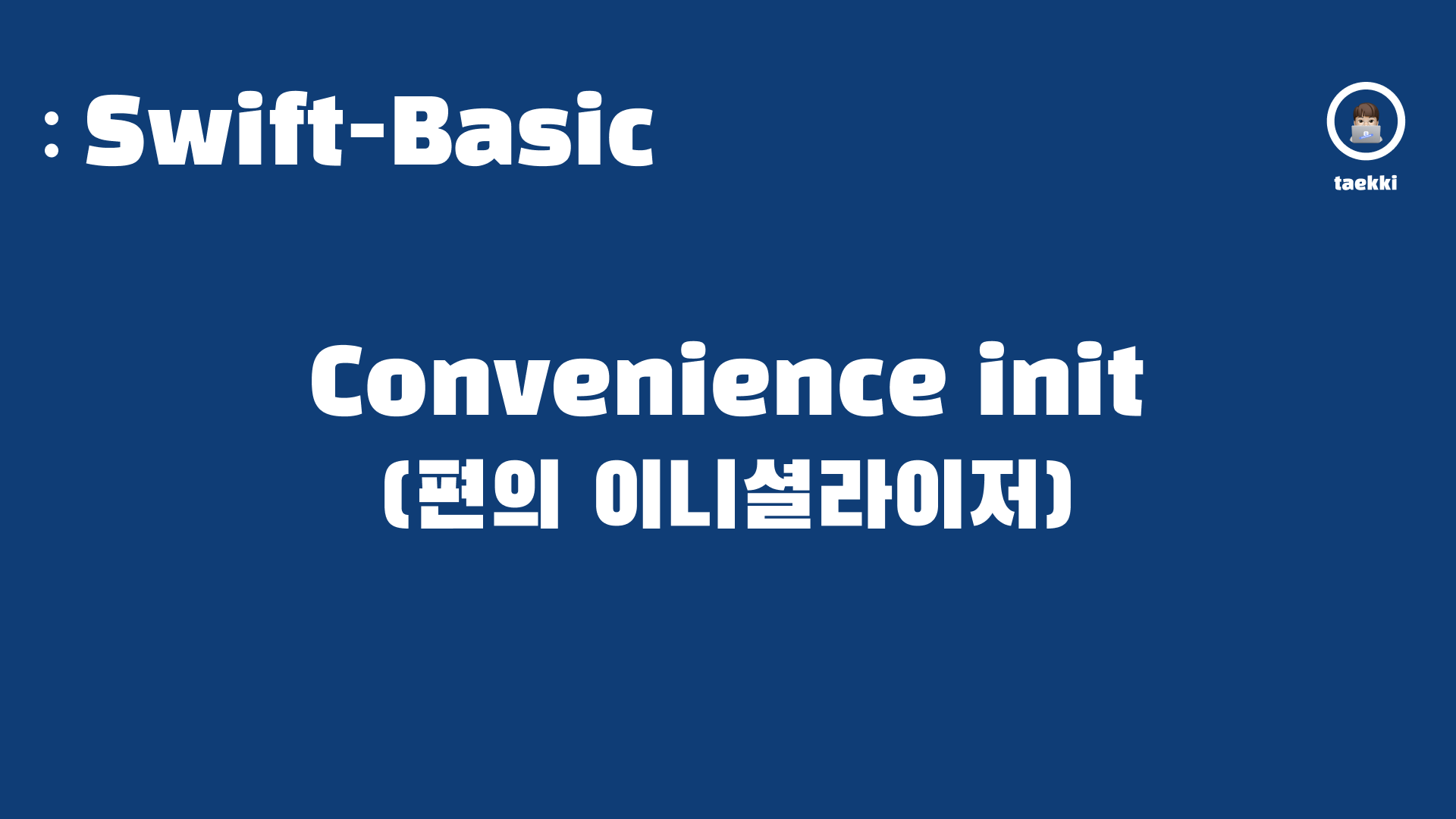 : Swift-Basic

taekki

Convenience init
(편의 이니셜라이저)